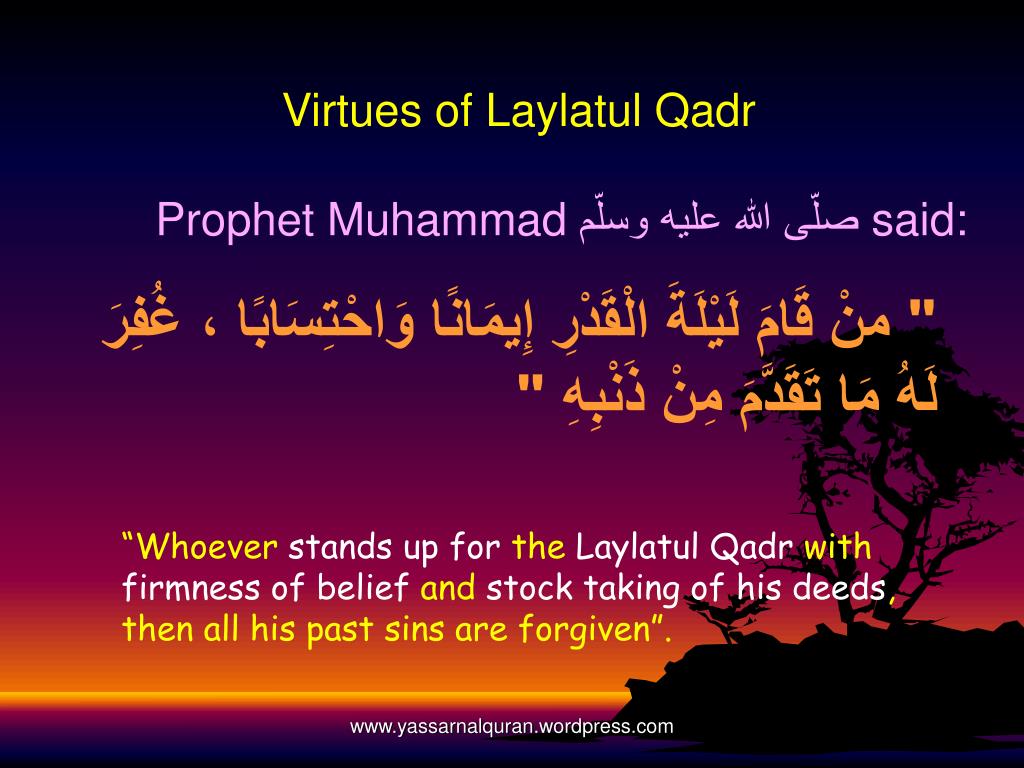 Virtues of Laylatul Qadr

Prophet Muhammad صلّى الله عليه وسلّم said:

" منْ قَامَ لَيْلَةَ الْقَدْرِ إِيمَانًا وَاحْتِسَابًا ، غُفِرَ لَهُ مَا تَقَدَّمَ مِنْ ذَنْبِهِ "

“Whoever stands up for the Laylatul Qadr with firmness of belief and stock taking of his deeds, then all his past sins are forgiven”.

www.yassarnalquran.wordpress.com